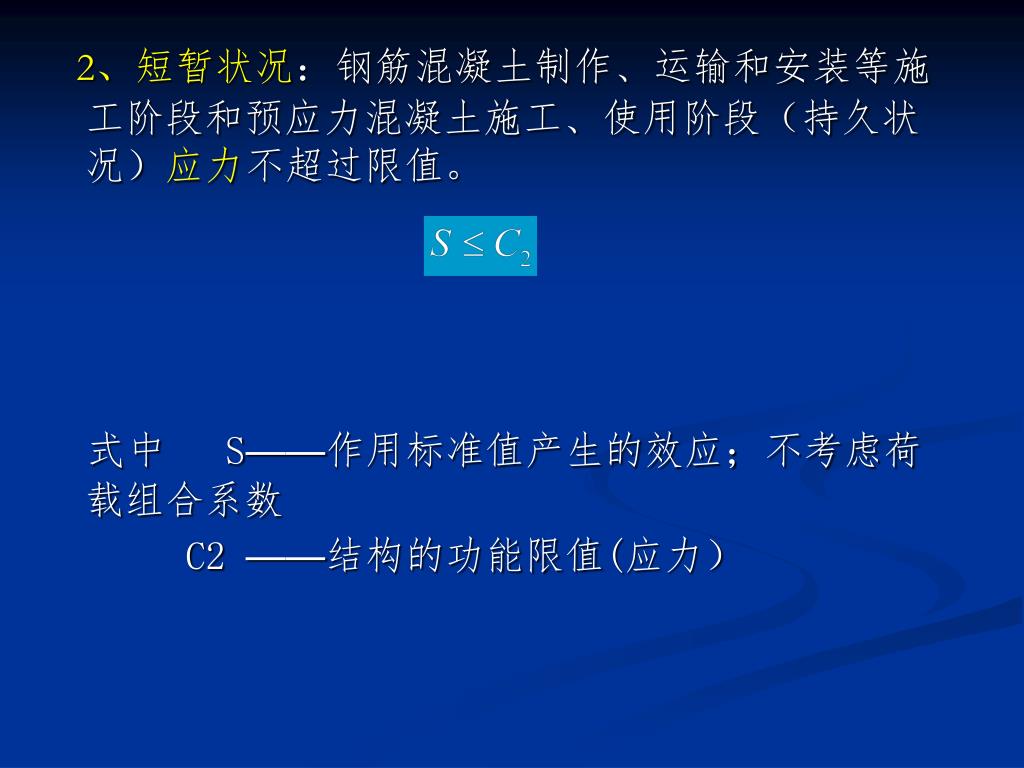 2、短暂状况：钢筋混凝土制作、运输和安装等施工阶段和预应力混凝土施工、使用阶段（持久状况）应力不超过限值。

$S \leq C_2$

式中　S——作用标准值产生的效应；不考虑荷载组合系数

C2 ——结构的功能限值(应力）